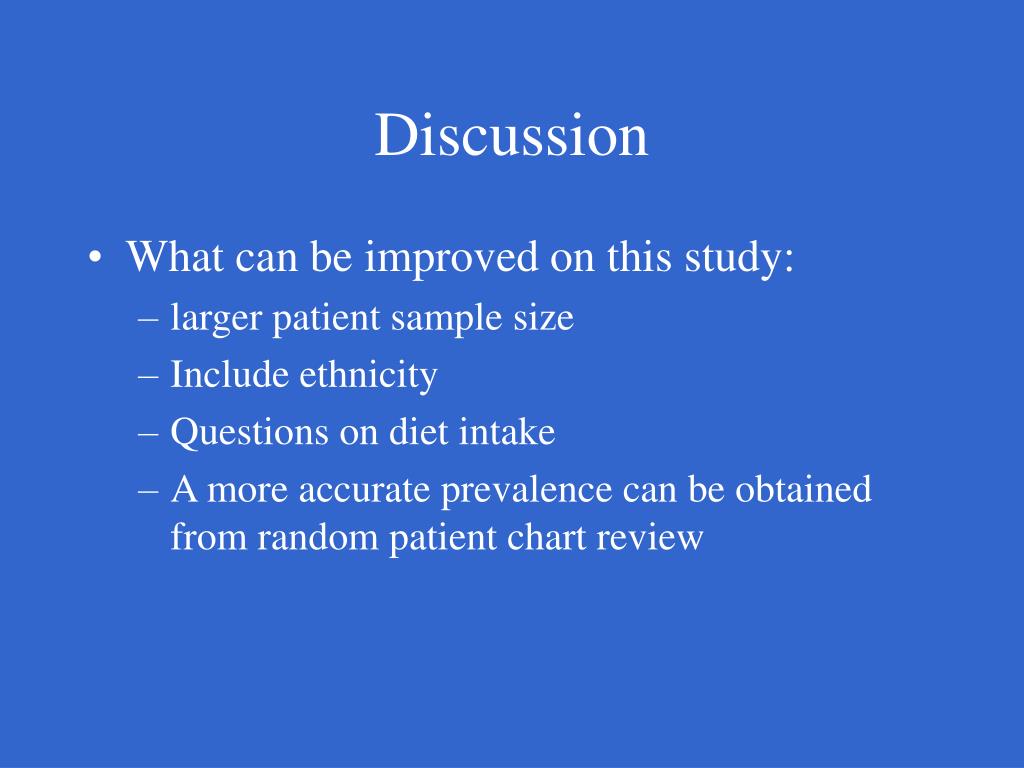 Discussion

• What can be improved on this study:
– larger patient sample size
– Include ethnicity
– Questions on diet intake
– A more accurate prevalence can be obtained from random patient chart review